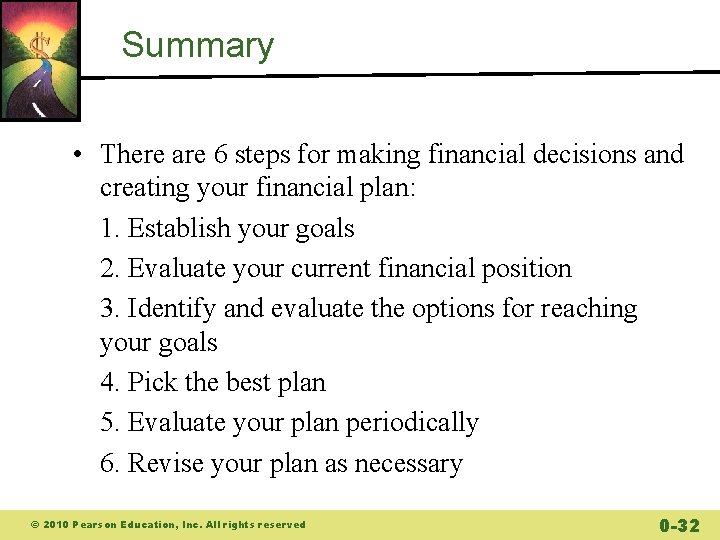 Summary

• There are 6 steps for making financial decisions and creating your financial plan:

1. Establish your goals

2. Evaluate your current financial position

3. Identify and evaluate the options for reaching your goals

4. Pick the best plan

5. Evaluate your plan periodically

6. Revise your plan as necessary

© 2010 Pearson Education, Inc. All rights reserved

0-32